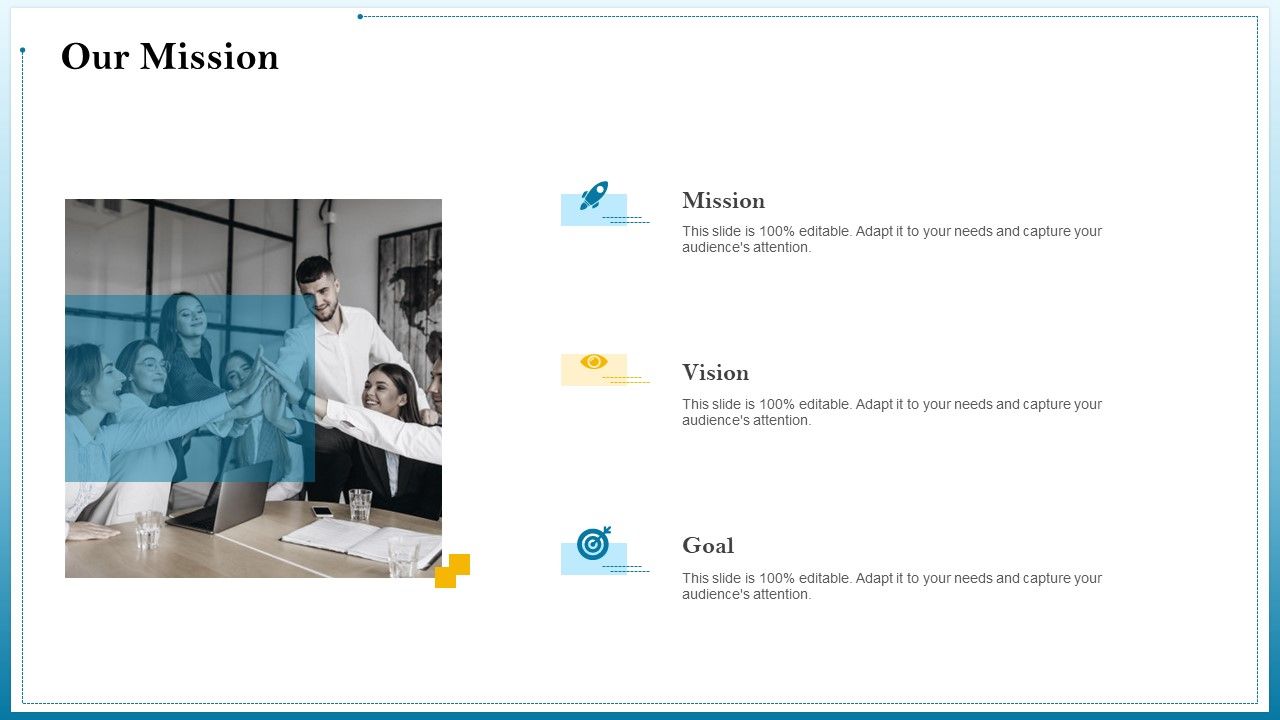 Our Mission

Mission

This slide is 100% editable. Adapt it to your needs and capture your audience's attention.

Vision

This slide is 100% editable. Adapt it to your needs and capture your audience's attention.

Goal

This slide is 100% editable. Adapt it to your needs and capture your audience's attention.